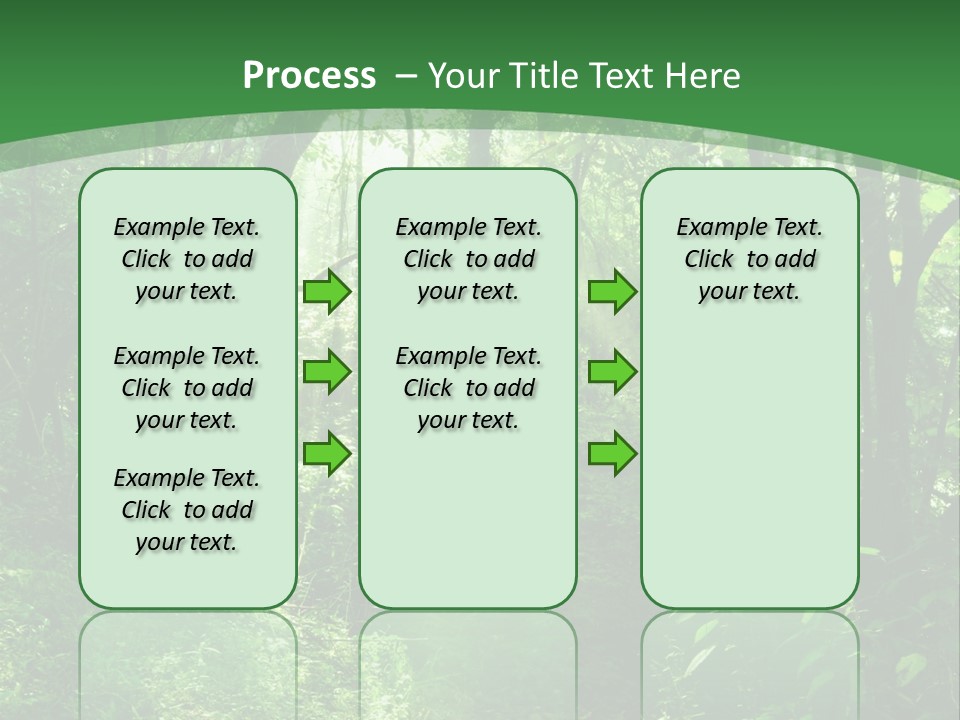 Process – Your Title Text Here

Example Text. Click to add your text.

Example Text. Click to add your text.

Example Text. Click to add your text.

Example Text. Click to add your text.

Example Text. Click to add your text.

Example Text. Click to add your text.